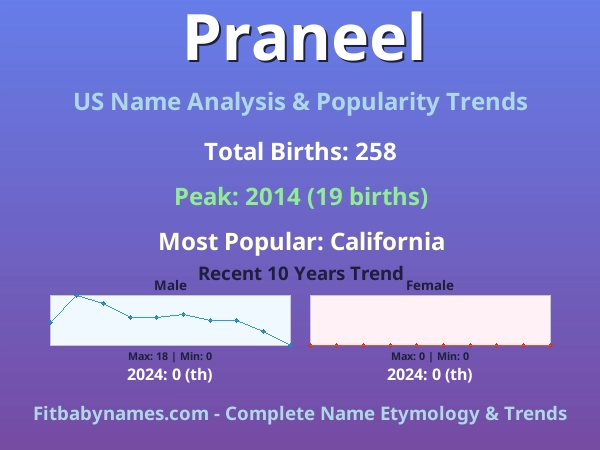 Praneel

US Name Analysis & Popularity Trends

Total Births: 258

Peak: 2014 (19 births)

Most Popular: California

Recent 10 Years Trend

Male

Max: 18 | Min: 0

2024: 0 (th)

Female

Max: 0 | Min: 0

2024: 0 (th)

Fitbabynames.com - Complete Name Etymology & Trends